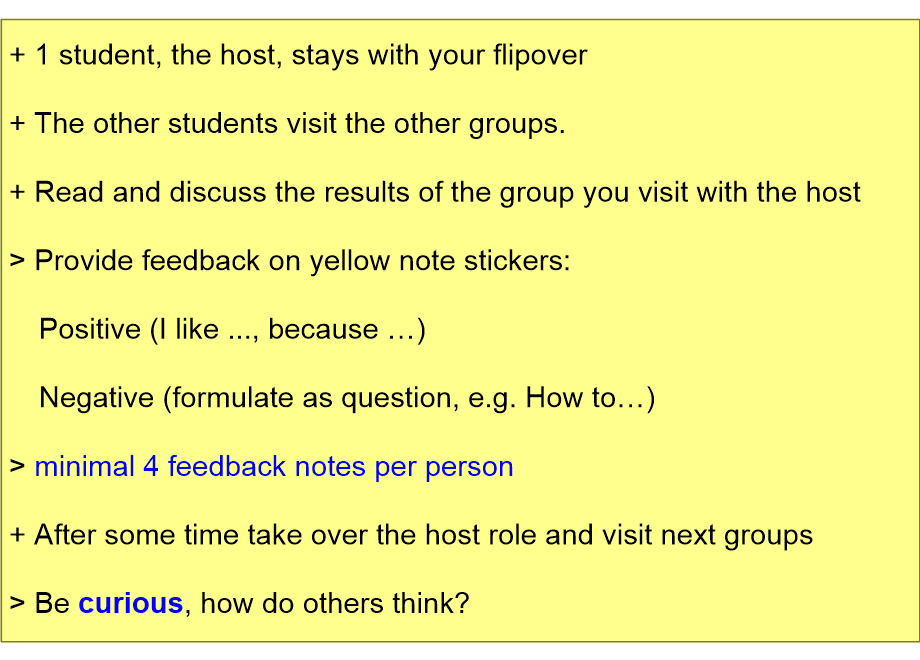 + 1 student, the host, stays with your flipover

+ The other students visit the other groups.

+ Read and discuss the results of the group you visit with the host

> Provide feedback on yellow note stickers:

Positive (I like ..., because …)

Negative (formulate as question, e.g. How to…)

> minimal 4 feedback notes per person

+ After some time take over the host role and visit next groups

> Be curious, how do others think?